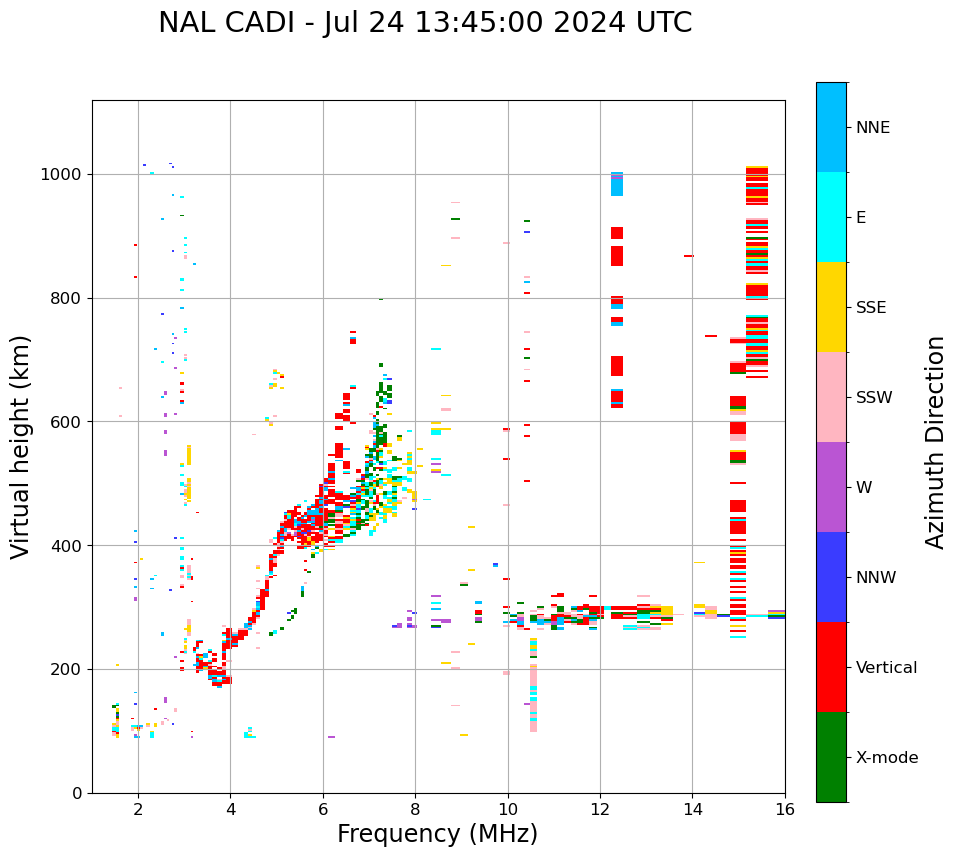 NAL CADI - Jul 24 13:45:00 2024 UTC

Virtual height (km)

1000
800
600
400
200
0

2
4
6
8
10
12
14
16

Frequency (MHz)

NNE
E
SSE
SSW
W
NNW
Vertical
X-mode

Azimuth Direction